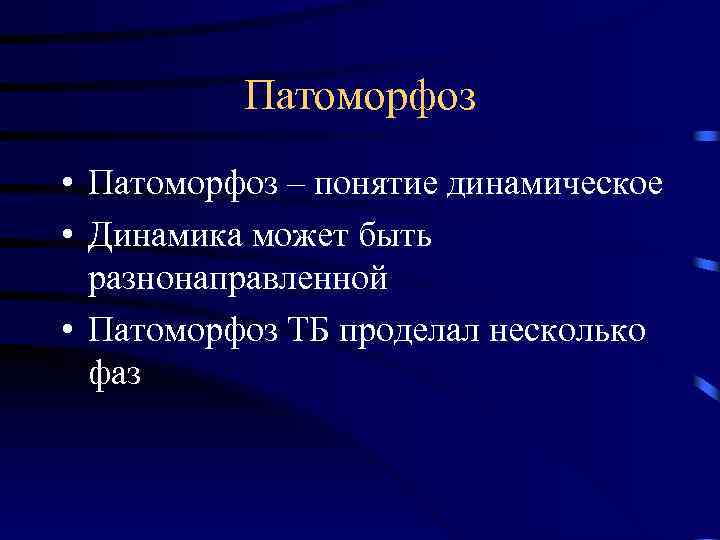 Патоморфоз

• Патоморфоз – понятие динамическое
• Динамика может быть разнонаправленной
• Патоморфоз ТБ проделал несколько фаз